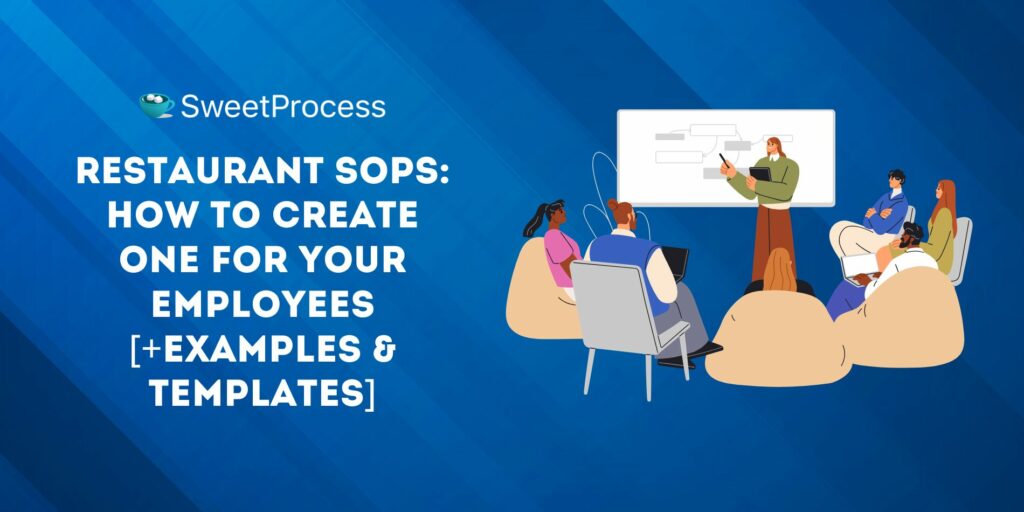 SweetProcess

RESTAURANT SOPS: HOW TO CREATE ONE FOR YOUR EMPLOYEES [+EXAMPLES & TEMPLATES]